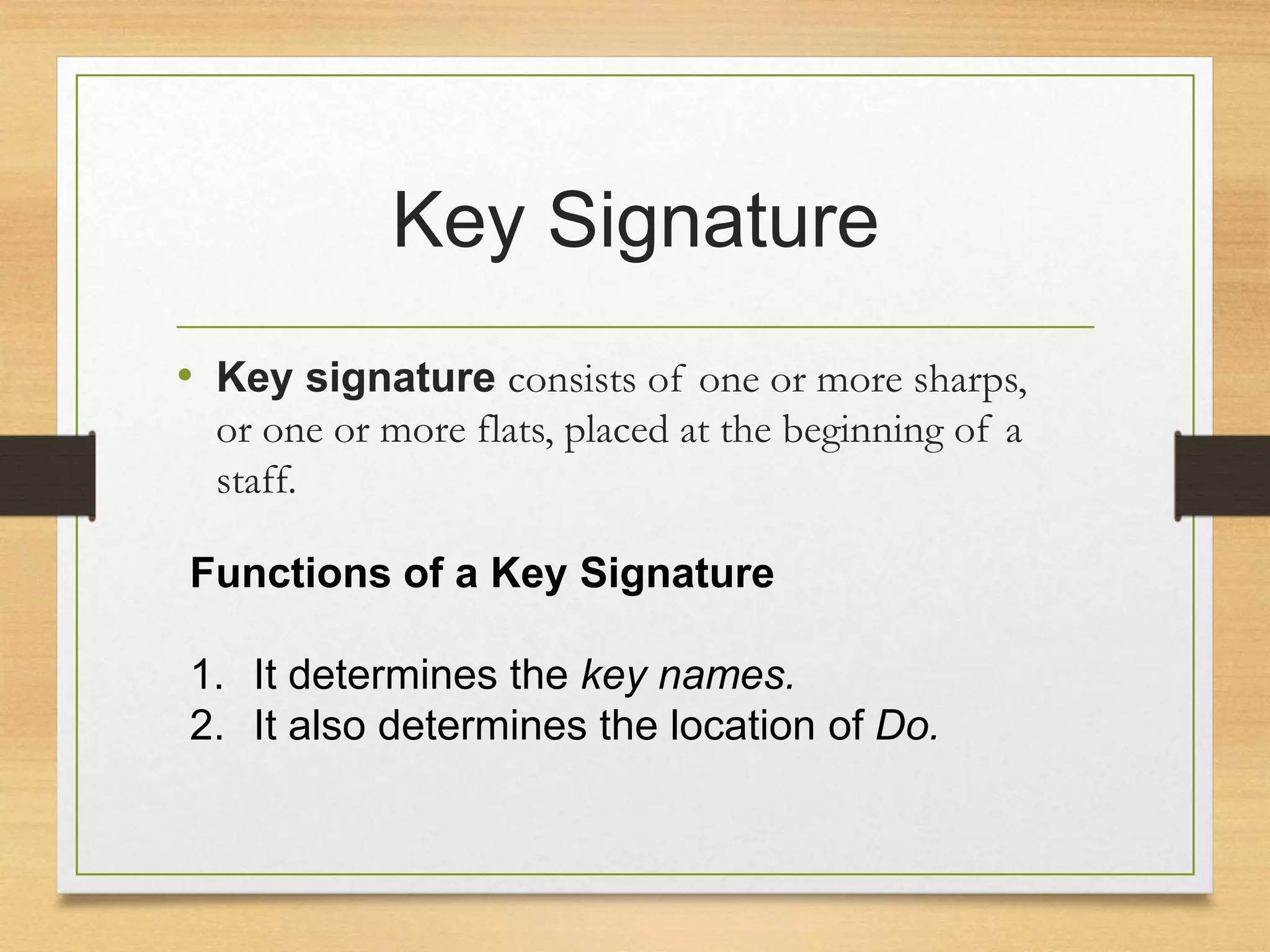 Key Signature

• Key signature consists of one or more sharps, or one or more flats, placed at the beginning of a staff.

Functions of a Key Signature

1. It determines the key names.
2. It also determines the location of Do.